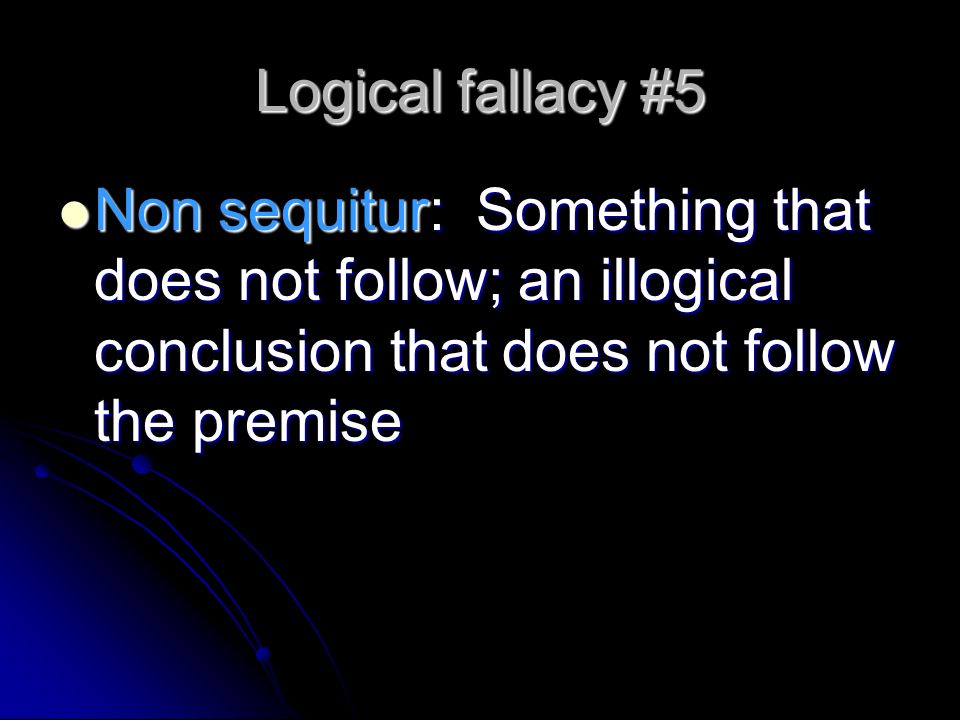 Logical fallacy #5

Non sequitur: Something that does not follow; an illogical conclusion that does not follow the premise